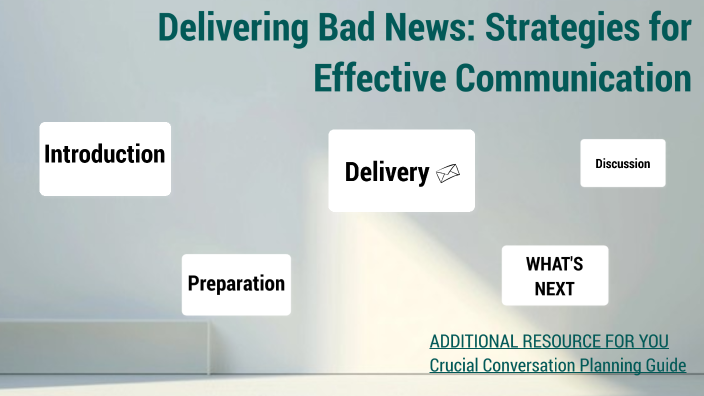 Delivering Bad News: Strategies for Effective Communication

Introduction

Delivery

Discussion

Preparation

WHAT'S NEXT

ADDITIONAL RESOURCE FOR YOU
Crucial Conversation Planning Guide